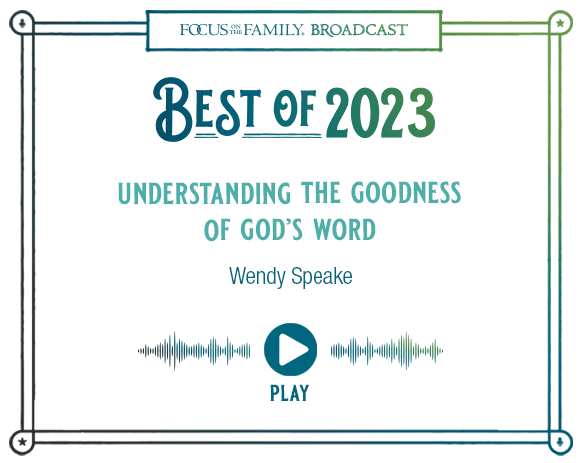 FOCUS ON THE FAMILY. BROADCAST

BEST OF 2023

UNDERSTANDING THE GOODNESS OF GOD'S WORD

Wendy Speake

PLAY